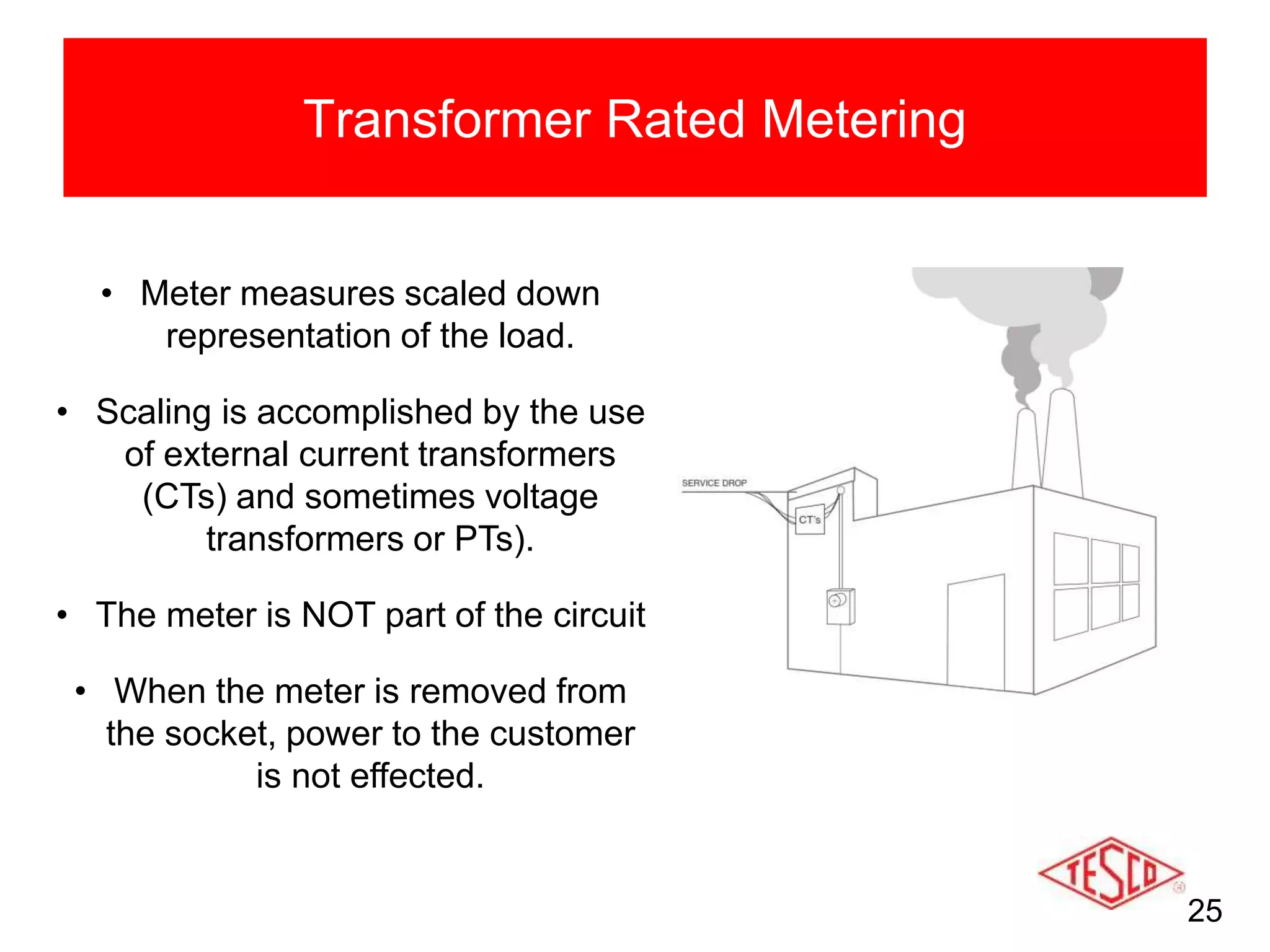 Transformer Rated Metering

• Meter measures scaled down representation of the load.

• Scaling is accomplished by the use of external current transformers (CTs) and sometimes voltage transformers or PTs).

• The meter is NOT part of the circuit

• When the meter is removed from the socket, power to the customer is not effected.

SERVICE DROP

CT's

TESCO

25